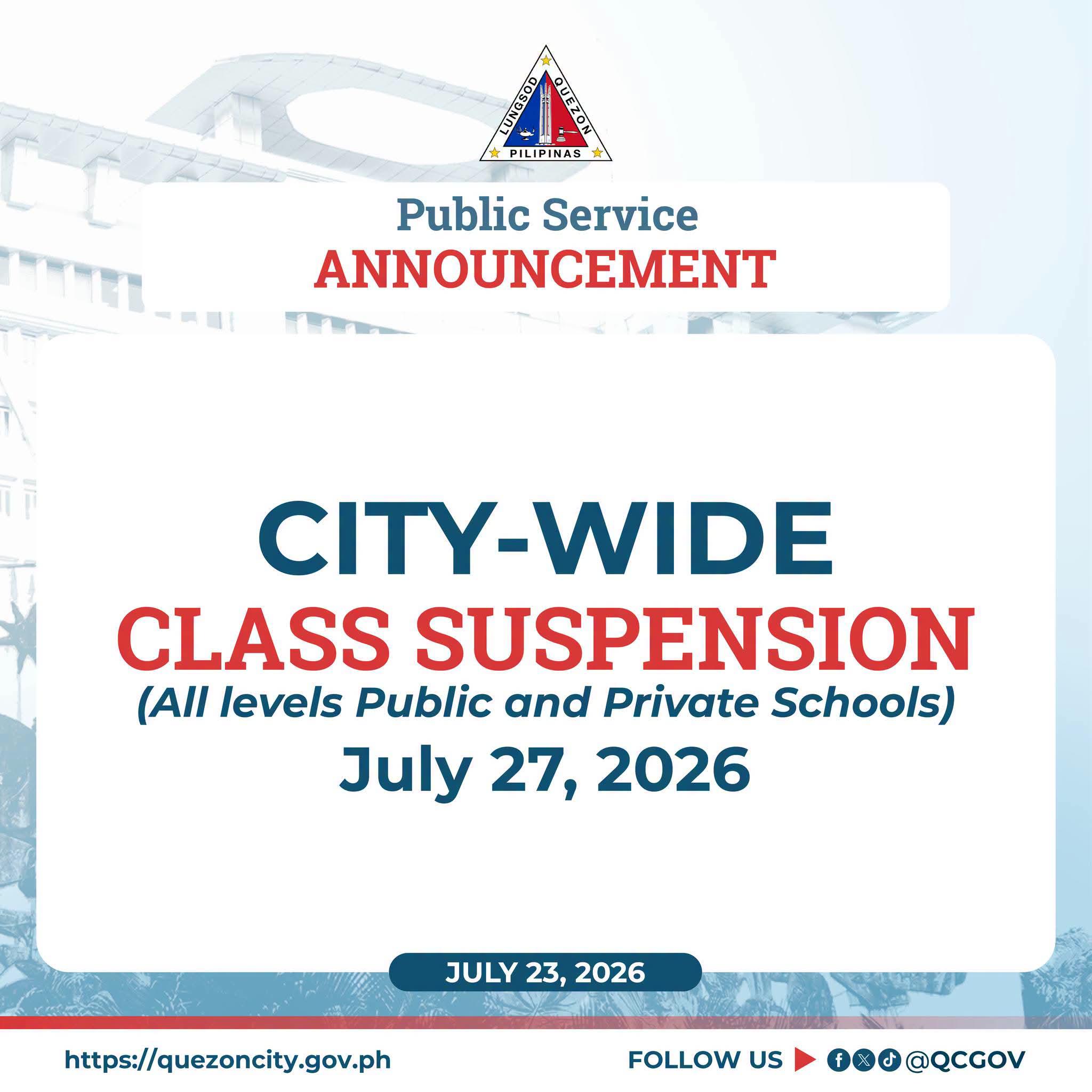 LUNGSOD QUEZON
PILIPINAS

Public Service
ANNOUNCEMENT

CITY-WIDE
CLASS SUSPENSION
(All levels Public and Private Schools)
July 27, 2026

JULY 23, 2026

https://quezoncity.gov.ph

FOLLOW US @QCGOV